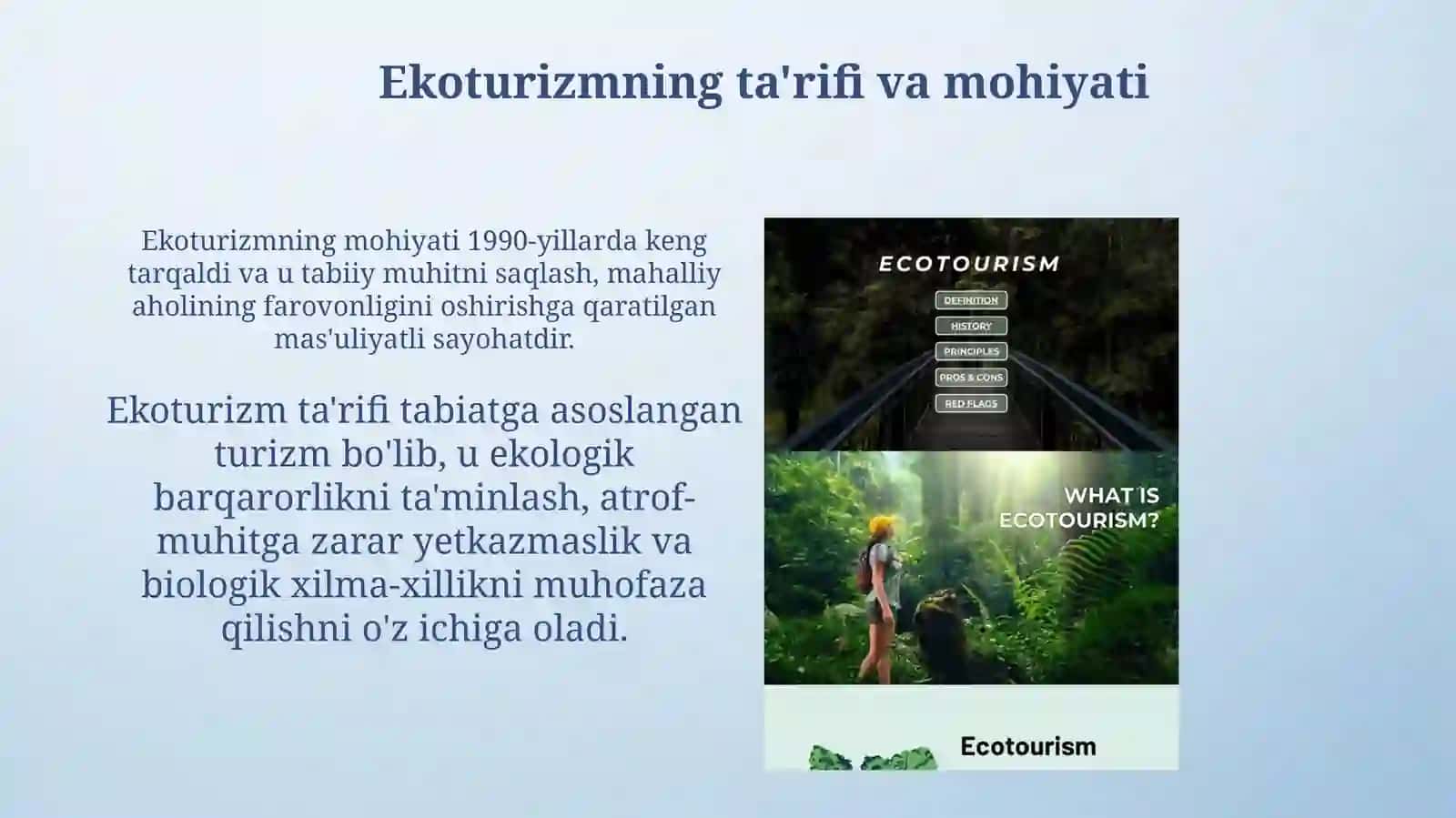 Ekoturizmning ta'rifi va mohiyati

Ekoturizmning mohiyati 1990-yillarda keng tarqaldi va u tabiiy muhitni saqlash, mahalliy aholining farovonligini oshirishga qaratilgan mas'uliyatli sayohatdir.

Ekoturizm ta'rifi tabiatga asoslangan turizm bo'lib, u ekologik barqarorlikni ta'minlash, atrof-muhitga zarar yetkazmaslik va biologik xilma-xillikni muhofaza qilishni o'z ichiga oladi.

ECOTOURISM

DEFINITION

HISTORY

PRINCIPLES

PROS & CONS

RED FLAGS

WHAT IS ECOTOURISM?

Ecotourism